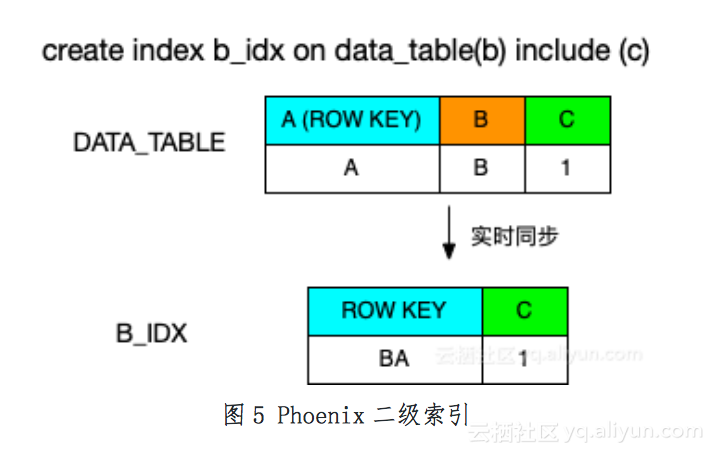 create index b_idx on data_table(b) include (c)

DATA_TABLE

| A (ROW KEY) | B | C |
|---|---|---|
| A | B | 1 |

实时同步

B_IDX

| ROW KEY | C |
|---|---|
| BA | 1 |

云栖社区 yq.aliyun.com

图 5 Phoenix 二级索引

云栖社区 yq.aliyun.com